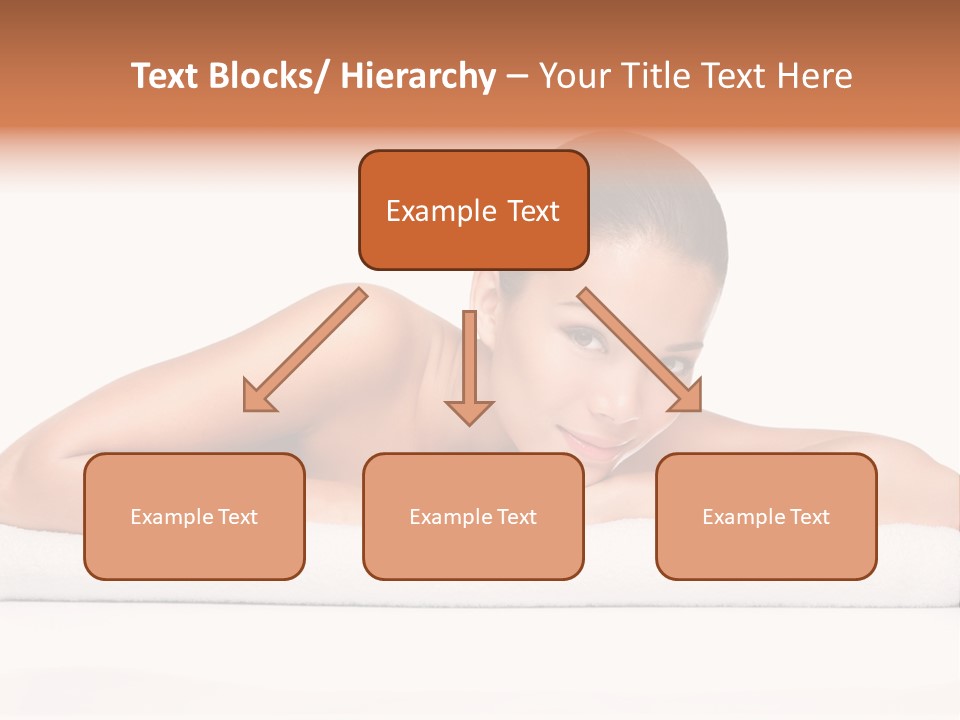 Text Blocks/ Hierarchy – Your Title Text Here

Example Text

Example Text

Example Text

Example Text